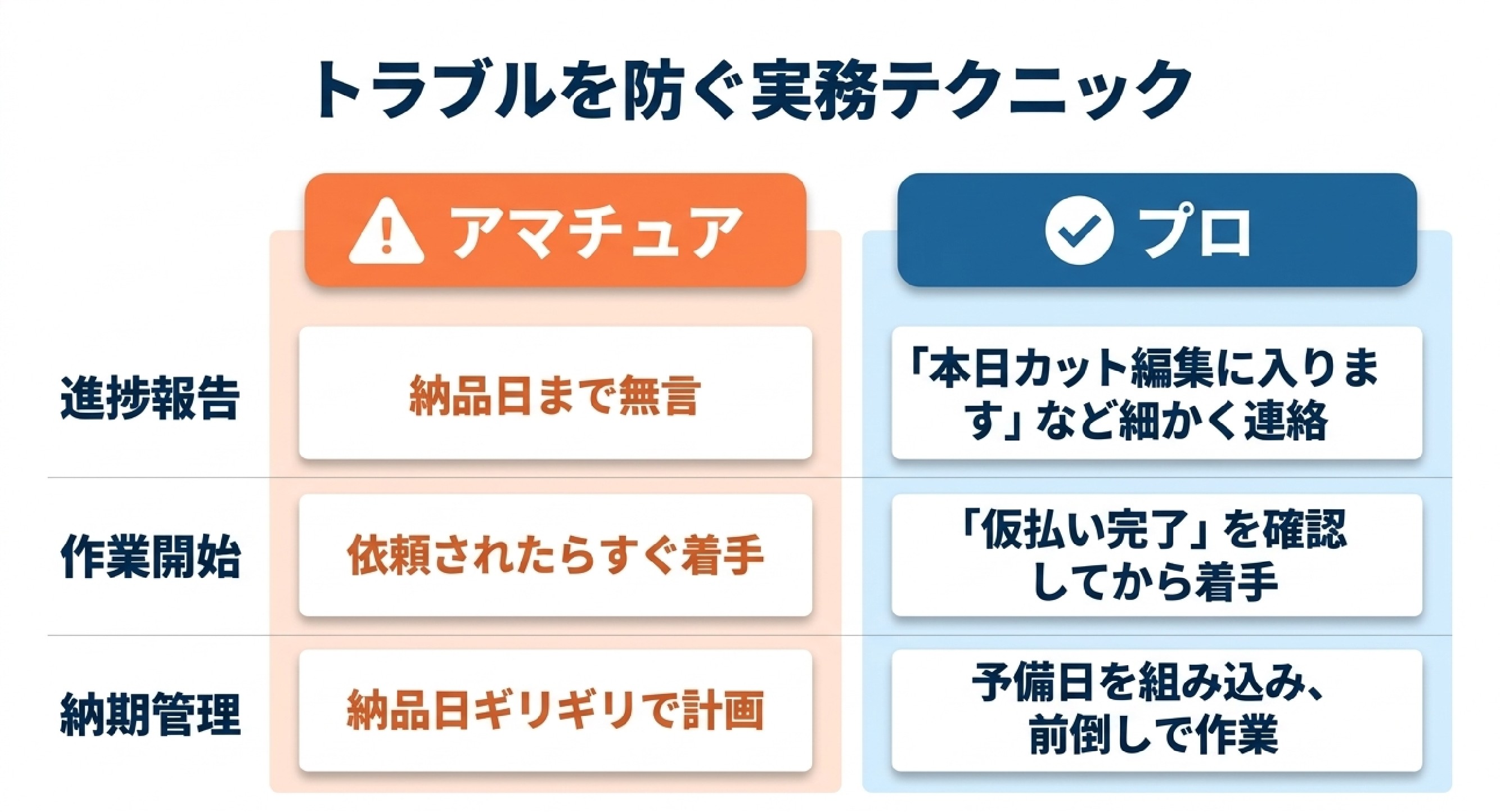 トラブルを防ぐ実務テクニック

| | アマチュア | プロ |
|---|---|---|
| 進捗報告 | 納品日まで無言 | 「本日カット編集に入ります」など細かく連絡 |
| 作業開始 | 依頼されたらすぐ着手 | 「仮払い完了」を確認してから着手 |
| 納期管理 | 納品日ギリギリで計画 | 予備日を組み込み、前倒しで作業 |